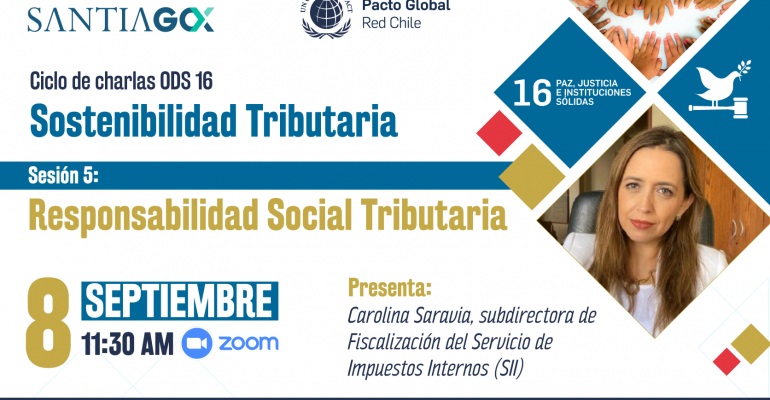 SANTIAGOX

Pacto Global
Red Chile

Ciclo de charlas ODS 16
Sostenibilidad Tributaria

16 PAZ, JUSTICIA E INSTITUCIONES SÓLIDAS

Sesión 5:
Responsabilidad Social Tributaria

8 SEPTIEMBRE
11:30 AM zoom

Presenta:
Carolina Saravia, subdirectora de Fiscalización del Servicio de Impuestos Internos (SII)